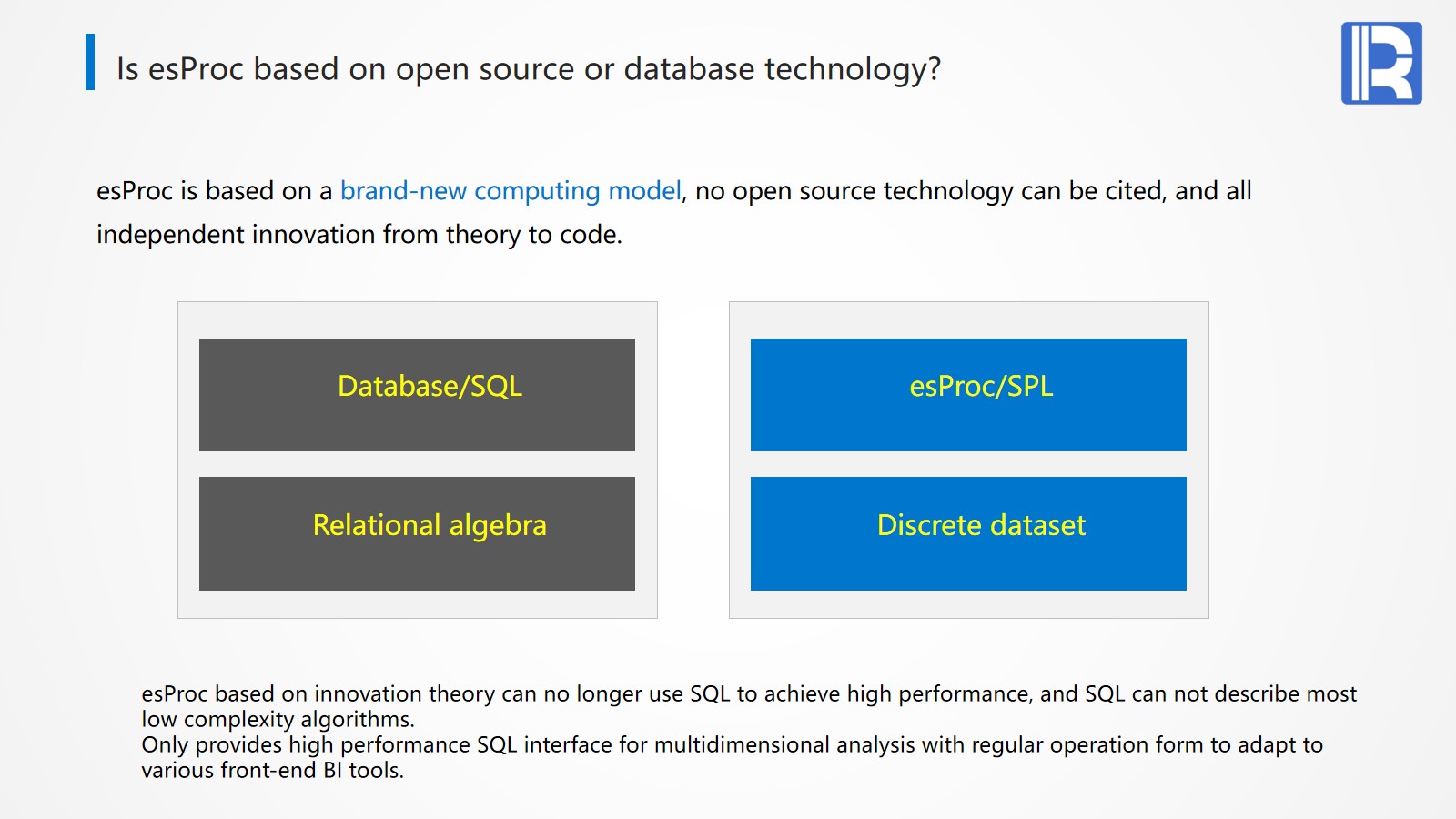 Is esProc based on open source or database technology?

esProc is based on a brand-new computing model, no open source technology can be cited, and all independent innovation from theory to code.

Database/SQL

Relational algebra

esProc/SPL

Discrete dataset

esProc based on innovation theory can no longer use SQL to achieve high performance, and SQL can not describe most low complexity algorithms.
Only provides high performance SQL interface for multidimensional analysis with regular operation form to adapt to various front-end BI tools.